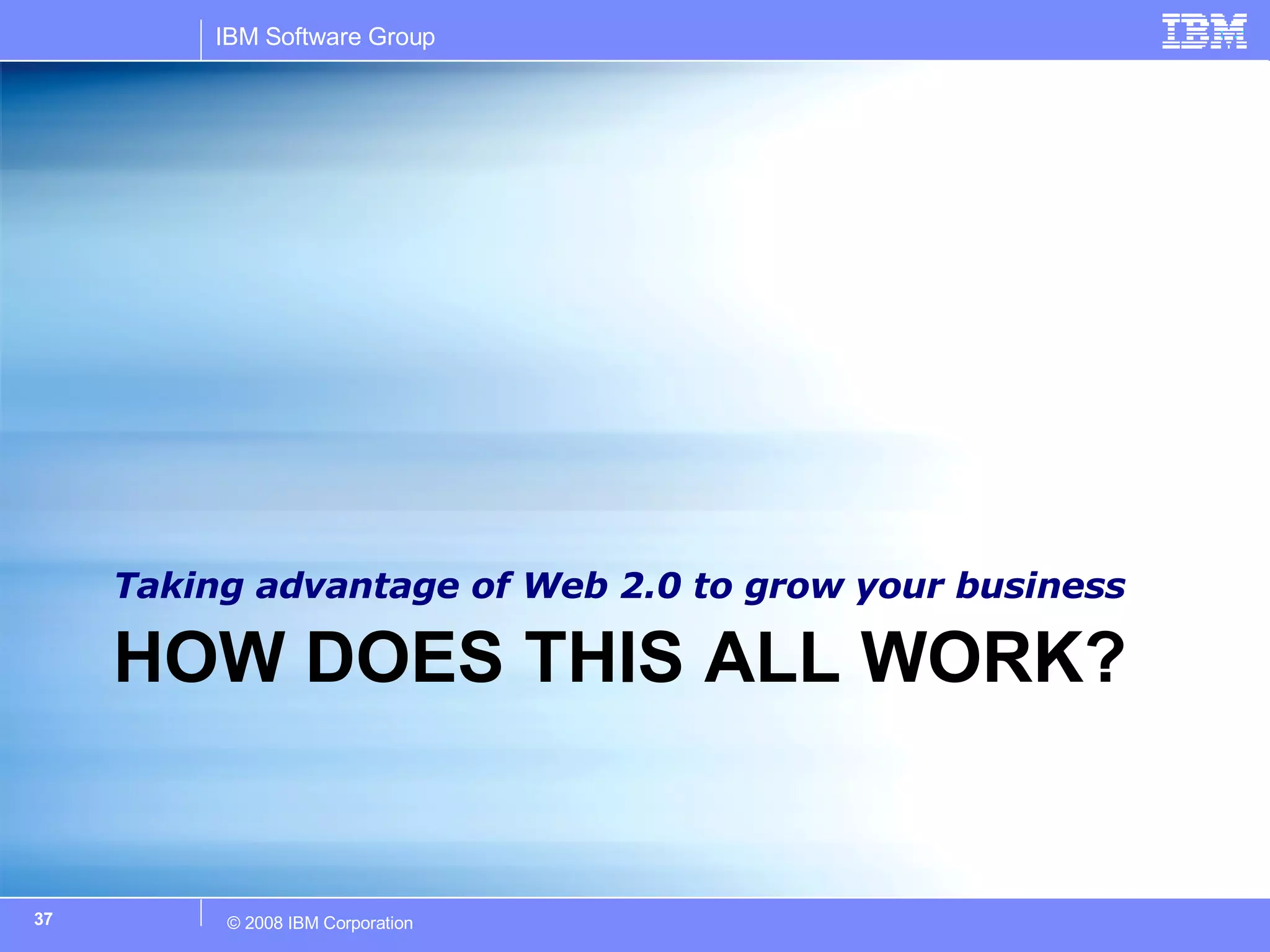 IBM Software Group

IBM

Taking advantage of Web 2.0 to grow your business

HOW DOES THIS ALL WORK?

37

© 2008 IBM Corporation